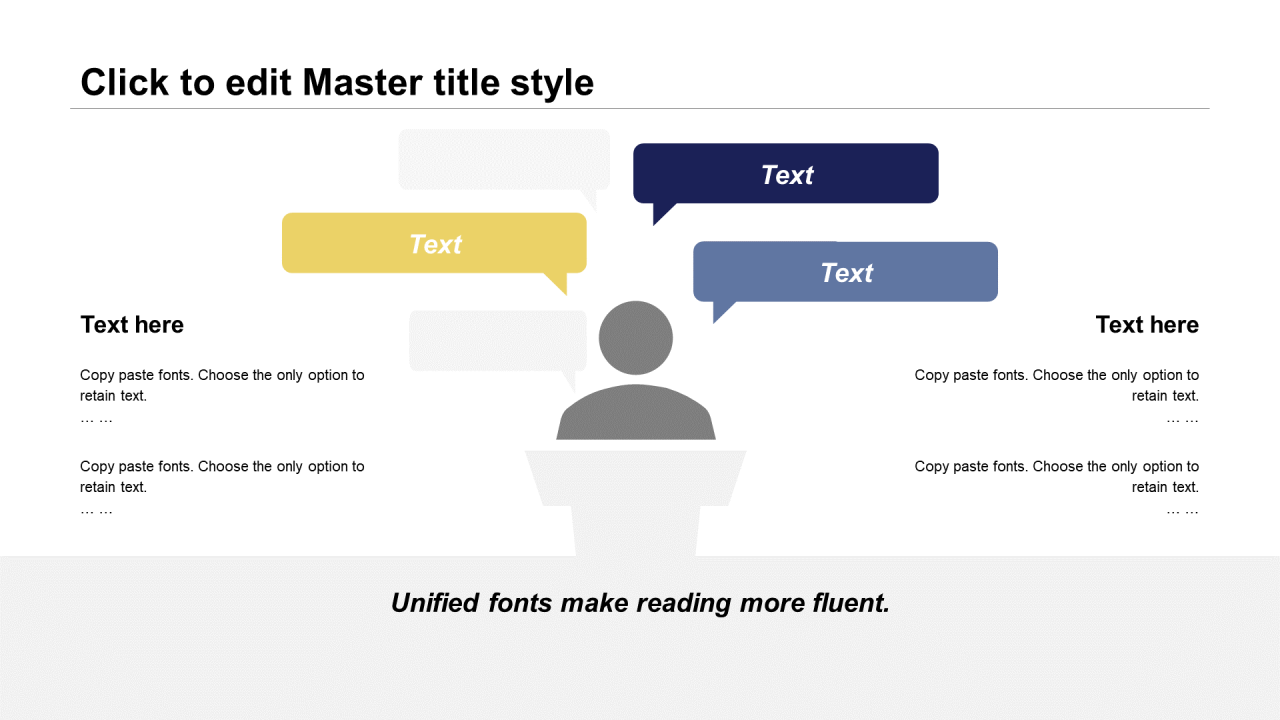 Click to edit Master title style

Text

Text

Text

Text here

Copy paste fonts. Choose the only option to retain text.
… …

Copy paste fonts. Choose the only option to retain text.
… …

Text here

Copy paste fonts. Choose the only option to retain text.
… …

Copy paste fonts. Choose the only option to retain text.
… …

Unified fonts make reading more fluent.